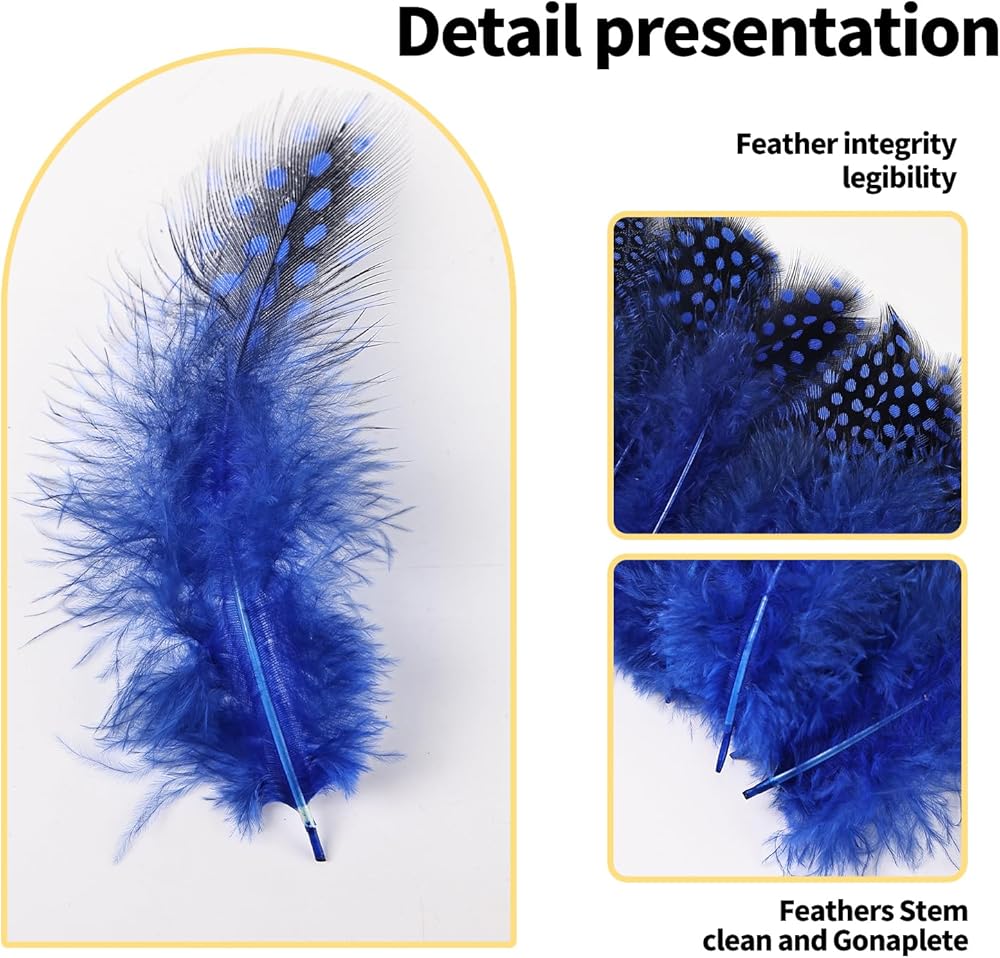 Detail presentation

Feather integrity legibility

Feathers Stem clean and Gonaplete